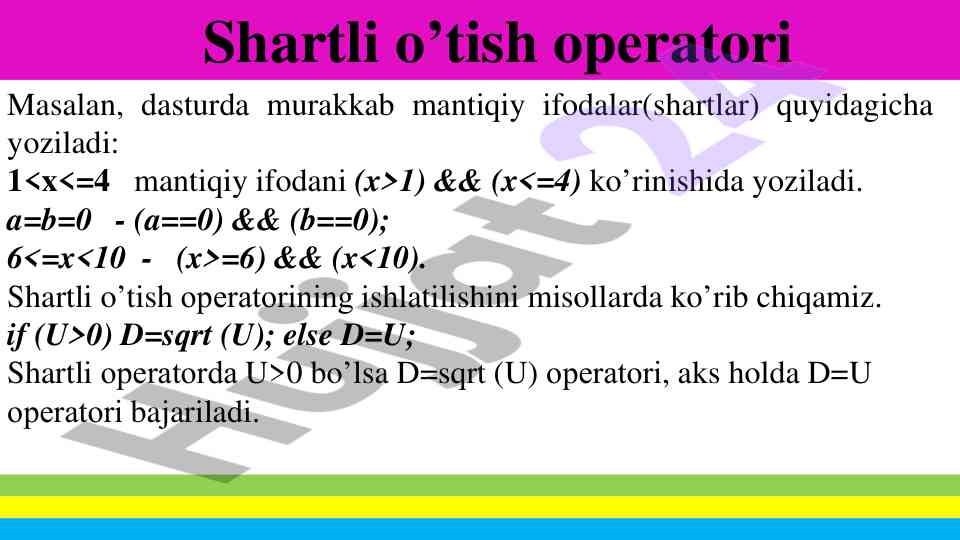 Shartli o’tish operatori

Masalan, dasturda murakkab mantiqiy ifodalar(shartlar) quyidagicha yoziladi:

1<x<=4 mantiqiy ifodani (x>1) && (x<=4) ko’rinishida yoziladi.

a=b=0 - (a==0) && (b==0);

6<=x<10 - (x>=6) && (x<10).

Shartli o’tish operatorining ishlatilishini misollarda ko’rib chiqamiz.

if (U>0) D=sqrt (U); else D=U;

Shartli operatorda U>0 bo’lsa D=sqrt (U) operatori, aks holda D=U operatori bajariladi.

Hujjat24